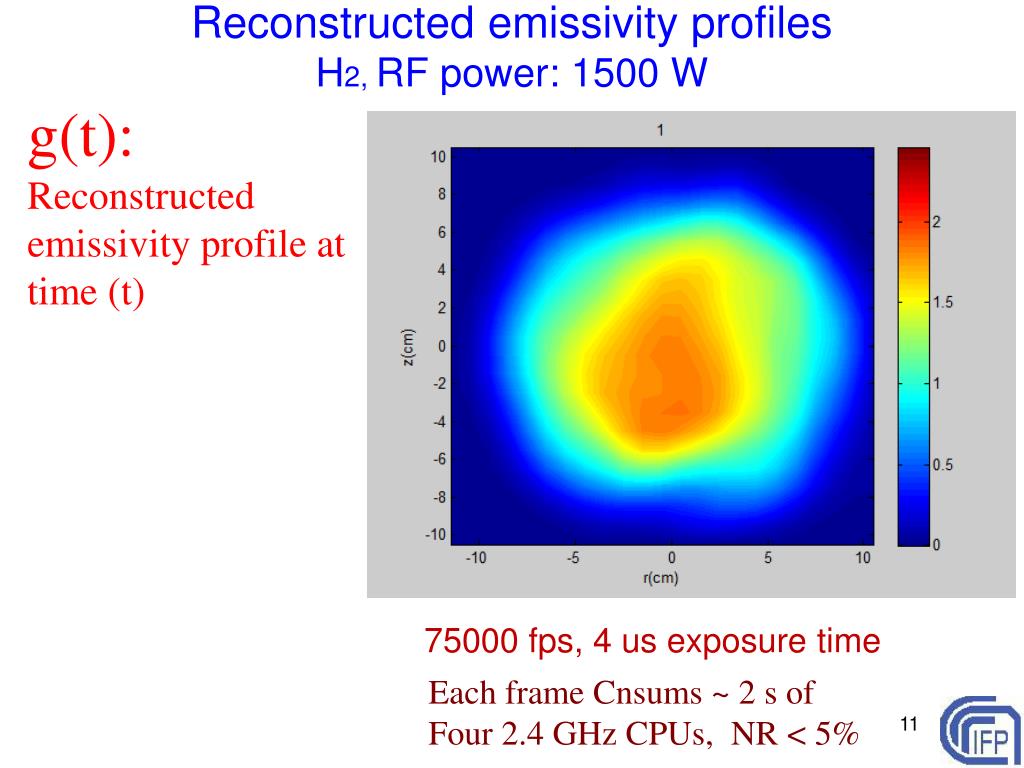 Reconstructed emissivity profiles
$H_2$, RF power: 1500 W

g(t):
Reconstructed emissivity profile at time (t)

1

10
8
6
4
2
0
-2
-4
-6
-8
-10

z(cm)

-10 -5 0 5 10
r(cm)

2
1.5
1
0.5
0

75000 fps, 4 us exposure time

Each frame Cnsums ~ 2 s of Four 2.4 GHz CPUs, NR < 5%

11

IFP